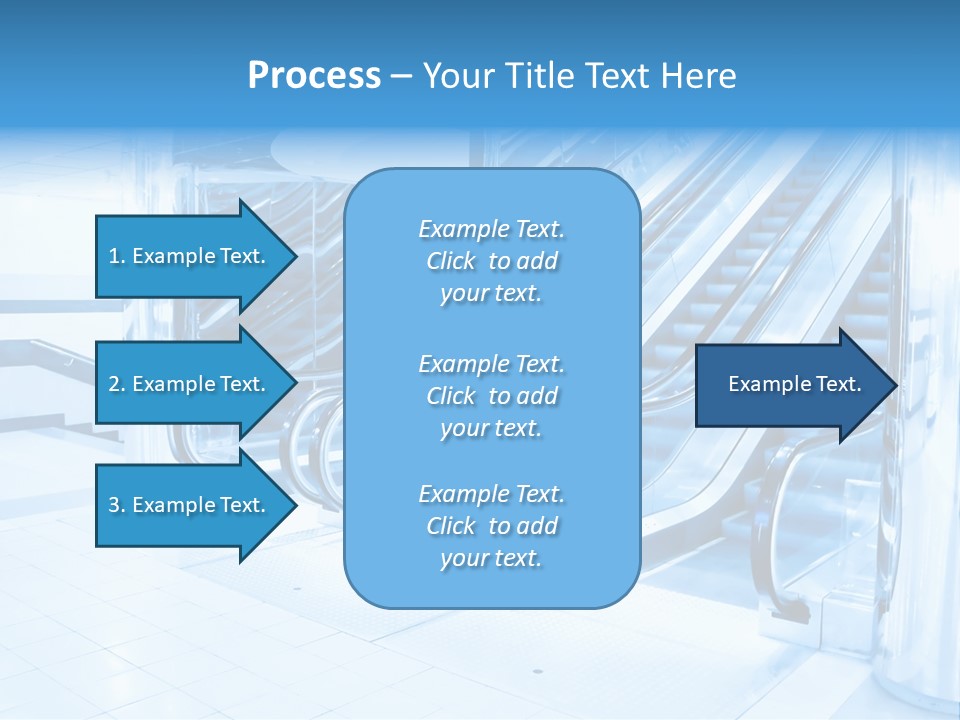 Process – Your Title Text Here

1. Example Text.

2. Example Text.

3. Example Text.

Example Text. Click to add your text.

Example Text. Click to add your text.

Example Text. Click to add your text.

Example Text.